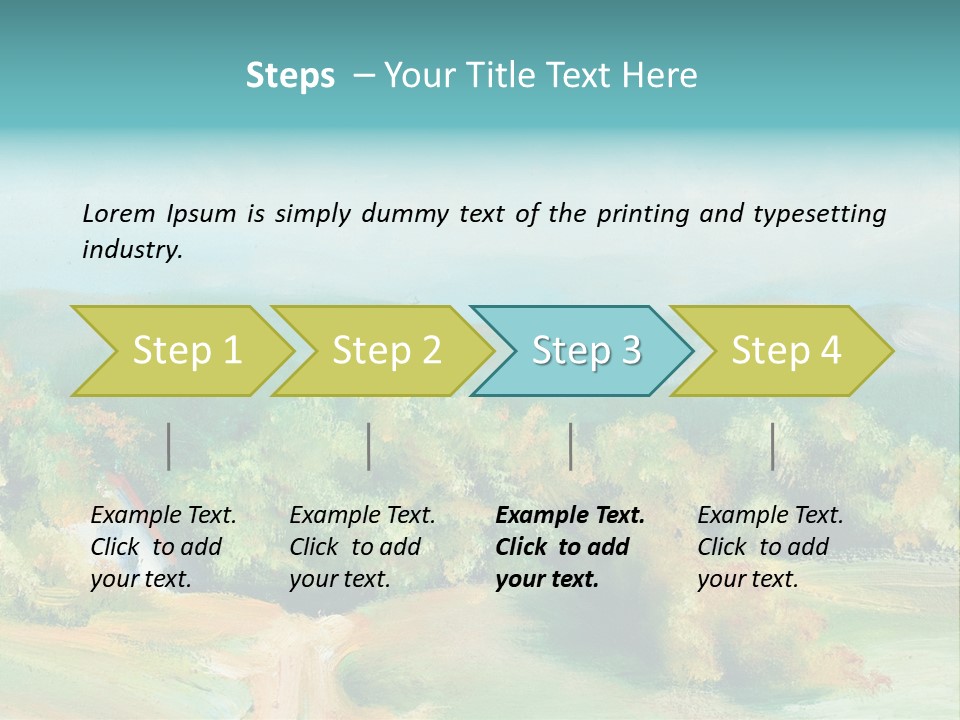 Steps – Your Title Text Here

Lorem Ipsum is simply dummy text of the printing and typesetting industry.

Step 1

Step 2

Step 3

Step 4

Example Text. Click to add your text.

Example Text. Click to add your text.

Example Text. Click to add your text.

Example Text. Click to add your text.